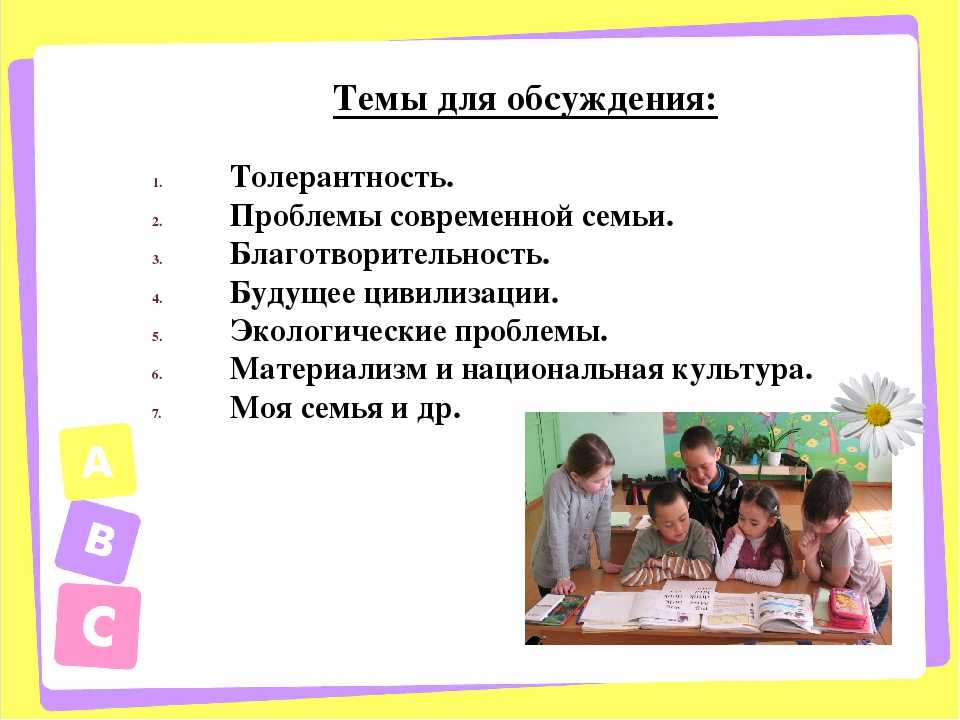 Темы для обсуждения:

1. Толерантность.
2. Проблемы современной семьи.
3. Благотворительность.
4. Будущее цивилизации.
5. Экологические проблемы.
6. Материализм и национальная культура.
7. Моя семья и др.

A
B
C